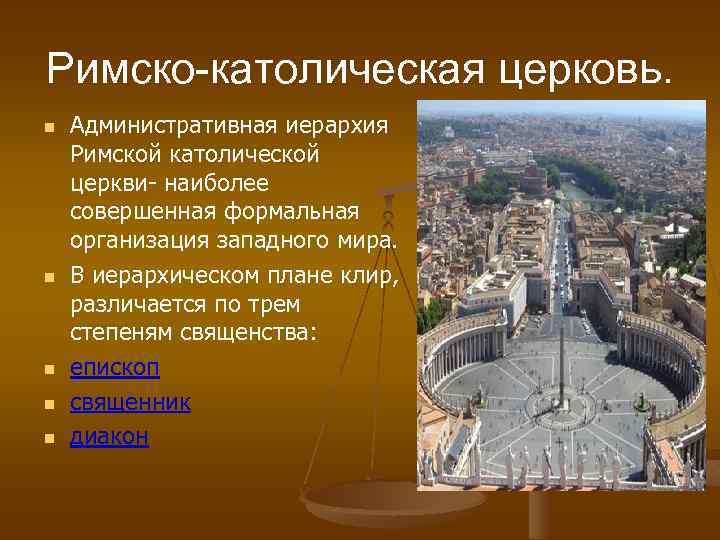 Римско-католическая церковь.

Административная иерархия Римской католической церкви- наиболее совершенная формальная организация западного мира.

В иерархическом плане клир, различается по трем степеням священства:

епископ

священник

диакон